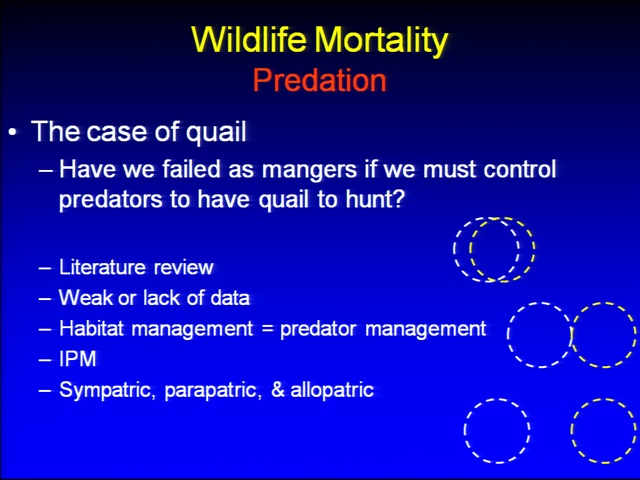 Wildlife Mortality
Predation

• The case of quail
– Have we failed as mangers if we must control predators to have quail to hunt?

– Literature review
– Weak or lack of data
– Habitat management = predator management
– IPM
– Sympatric, parapatric, & allopatric